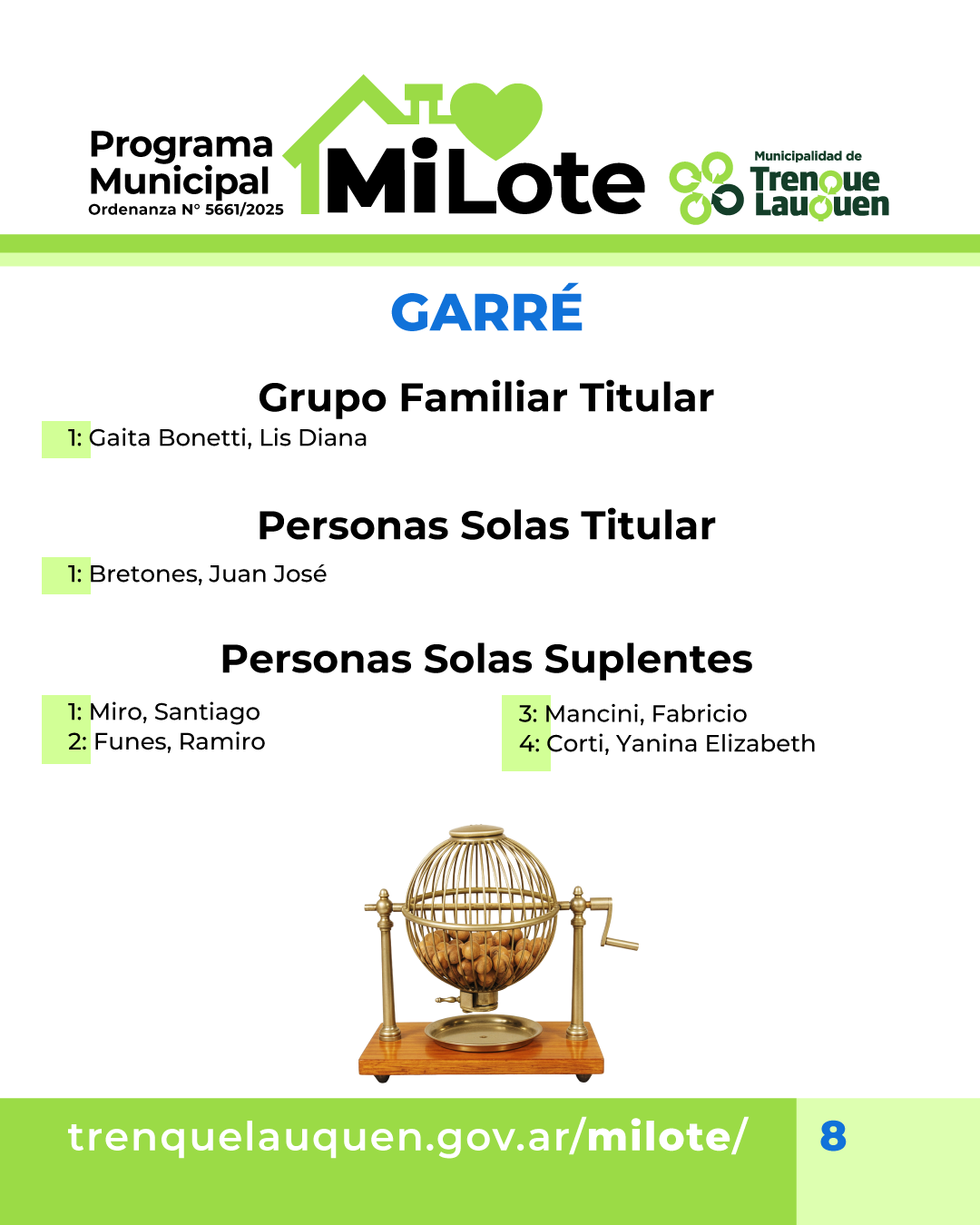 Programa Municipal
Ordenanza N° 5661/2025

MiLote

Municipalidad de
Trenque Lauquen

GARRÉ

Grupo Familiar Titular

1: Gaita Bonetti, Lis Diana

Personas Solas Titular

1: Bretones, Juan José

Personas Solas Suplentes

1: Miro, Santiago
2: Funes, Ramiro

3: Mancini, Fabricio
4: Corti, Yanina Elizabeth

trenquelauquen.gov.ar/milote/

8